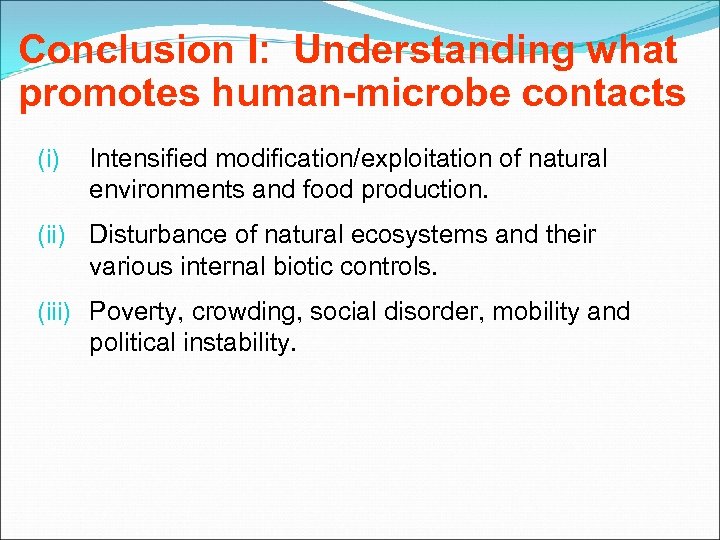 Conclusion I: Understanding what promotes human-microbe contacts

(i) Intensified modification/exploitation of natural environments and food production.

(ii) Disturbance of natural ecosystems and their various internal biotic controls.

(iii) Poverty, crowding, social disorder, mobility and political instability.